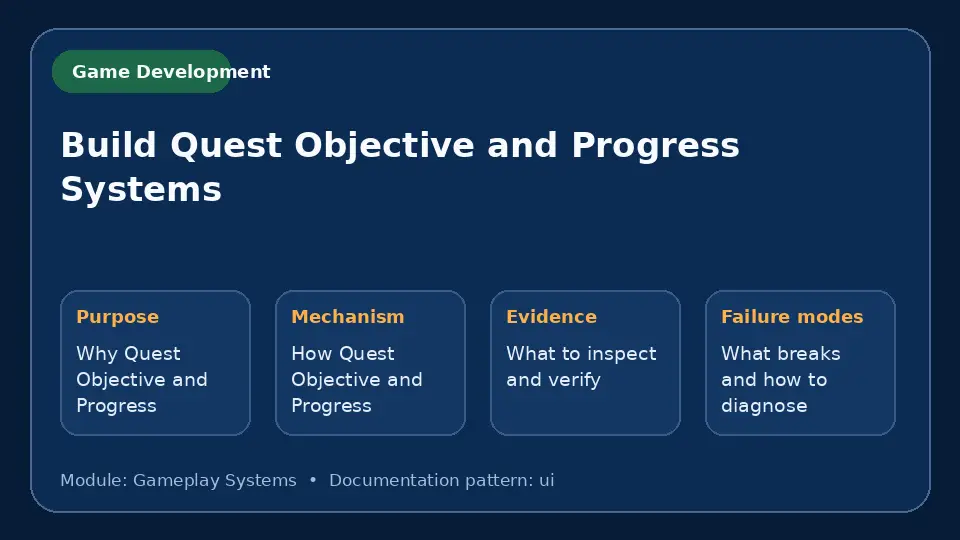 Game Development

Build Quest Objective and Progress Systems

Purpose
Why Quest Objective and Progress

Mechanism
How Quest Objective and Progress

Evidence
What to inspect and verify

Failure modes
What breaks and how to diagnose

Module: Gameplay Systems • Documentation pattern: ui